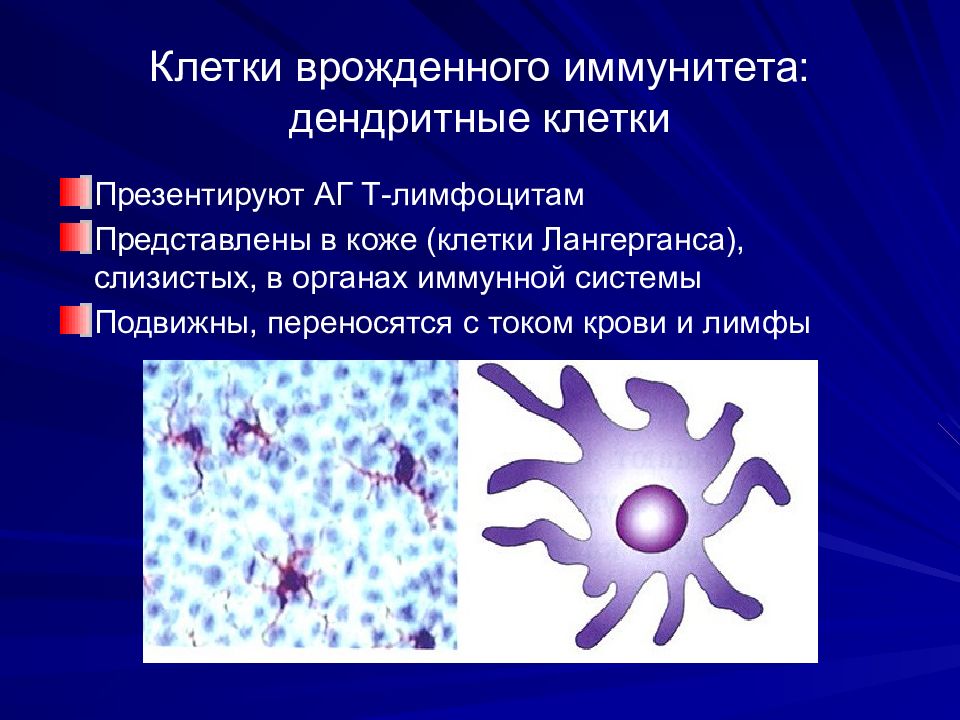 Клетки врожденного иммунитета: дендритные клетки

Презентируют АГ Т-лимфоцитам

Представлены в коже (клетки Лангерганса), слизистых, в органах иммунной системы

Подвижны, переносятся с током крови и лимфы